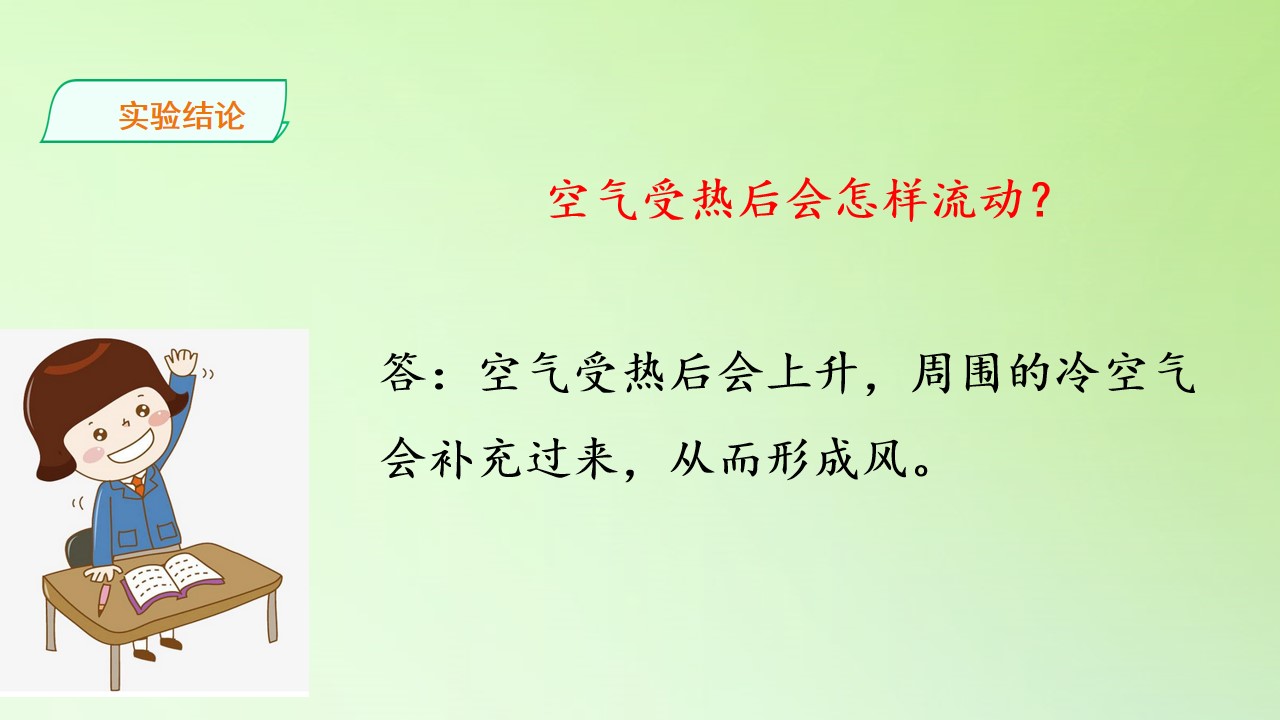 实验结论

空气受热后会怎样流动?

答：空气受热后会上升，周围的冷空气会补充过来，从而形成风。